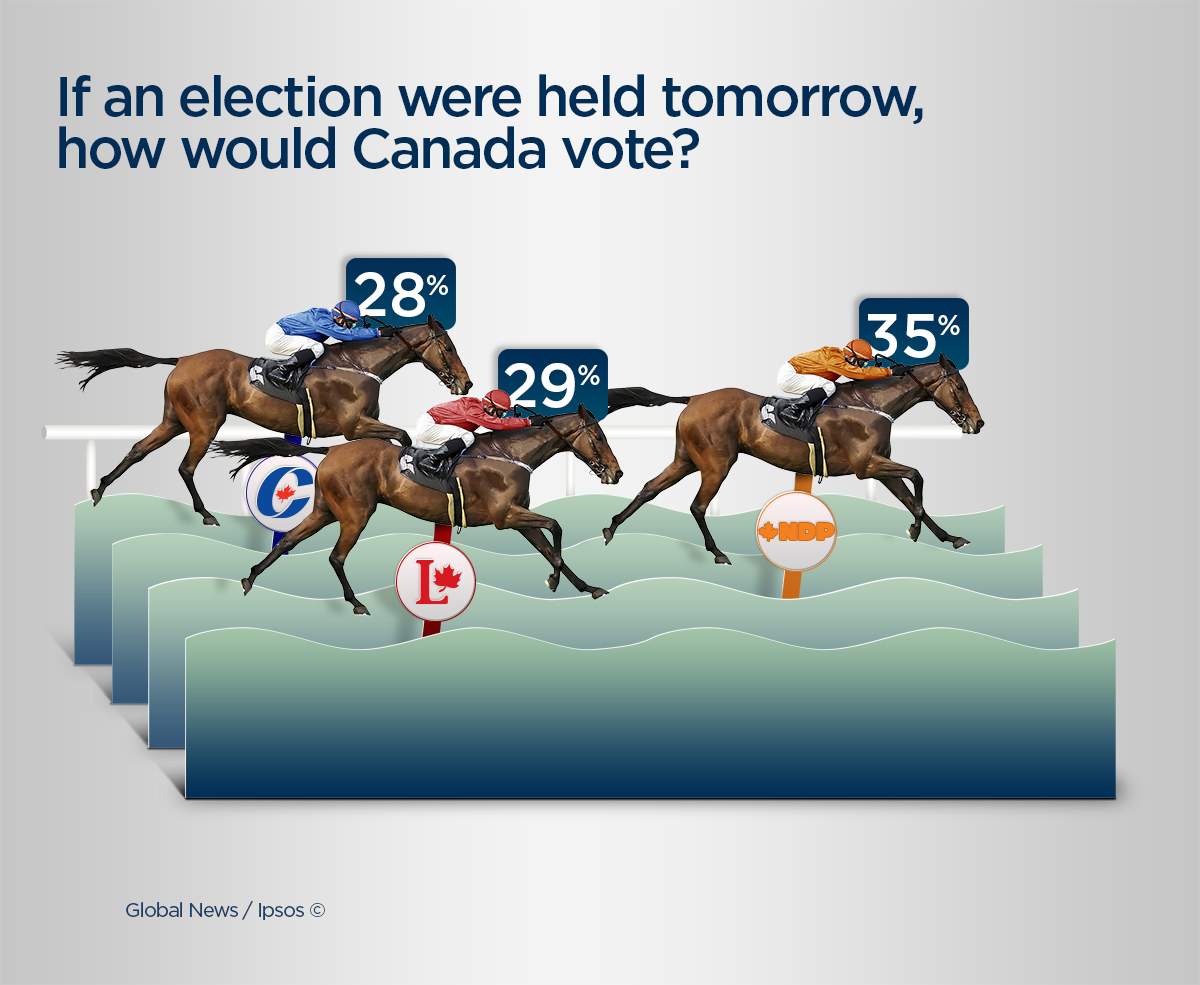 If an election were held tomorrow, how would Canada vote?

28%

29%

35%

C

L

NDP

Global News / Ipsos ©